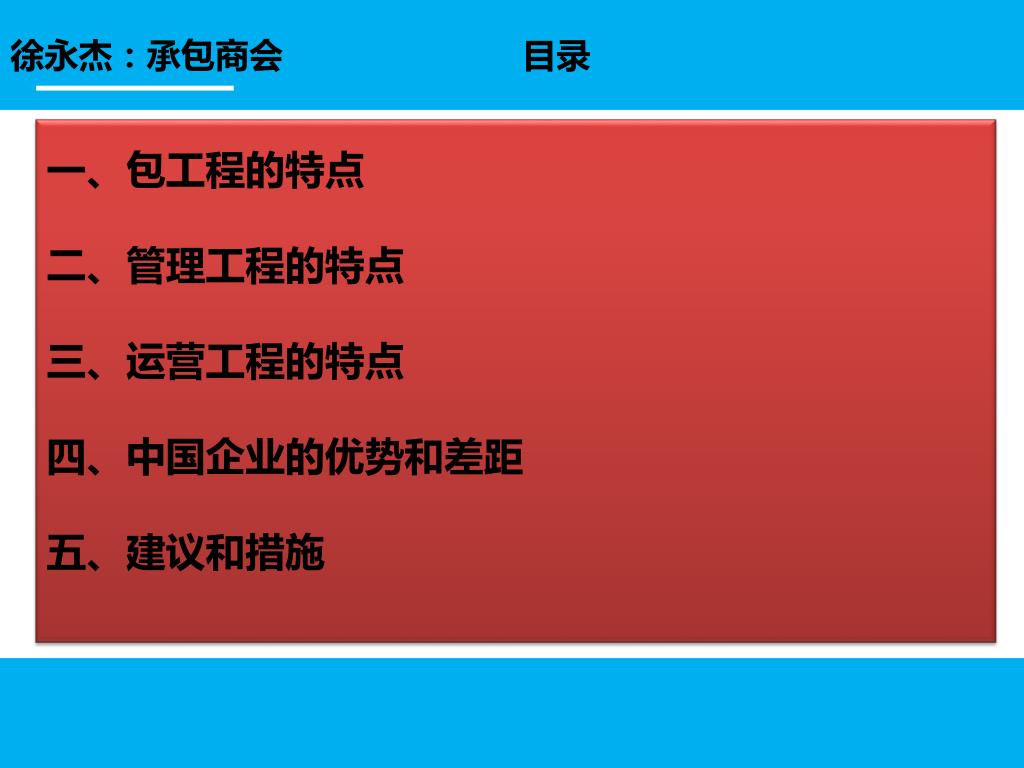 徐永杰：承包商会

目录

一、包工程的特点

二、管理工程的特点

三、运营工程的特点

四、中国企业的优势和差距

五、建议和措施